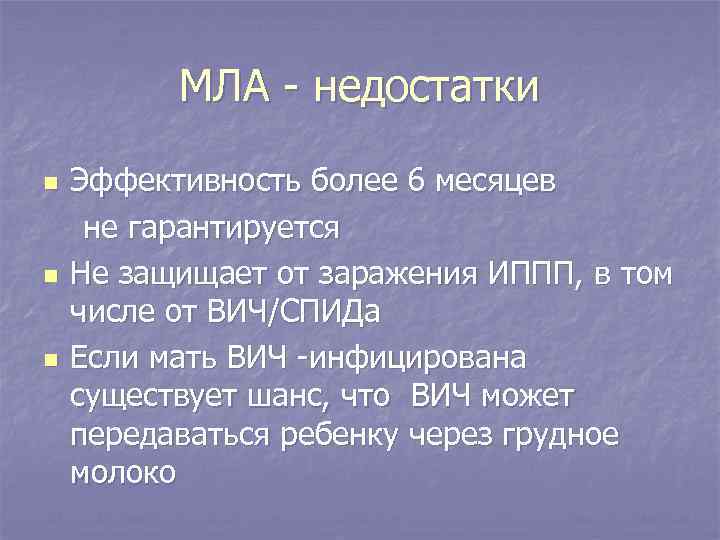 МЛА - недостатки

Эффективность более 6 месяцев не гарантируется

Не защищает от заражения ИППП, в том числе от ВИЧ/СПИДа

Если мать ВИЧ -инфицирована существует шанс, что ВИЧ может передаваться ребенку через грудное молоко